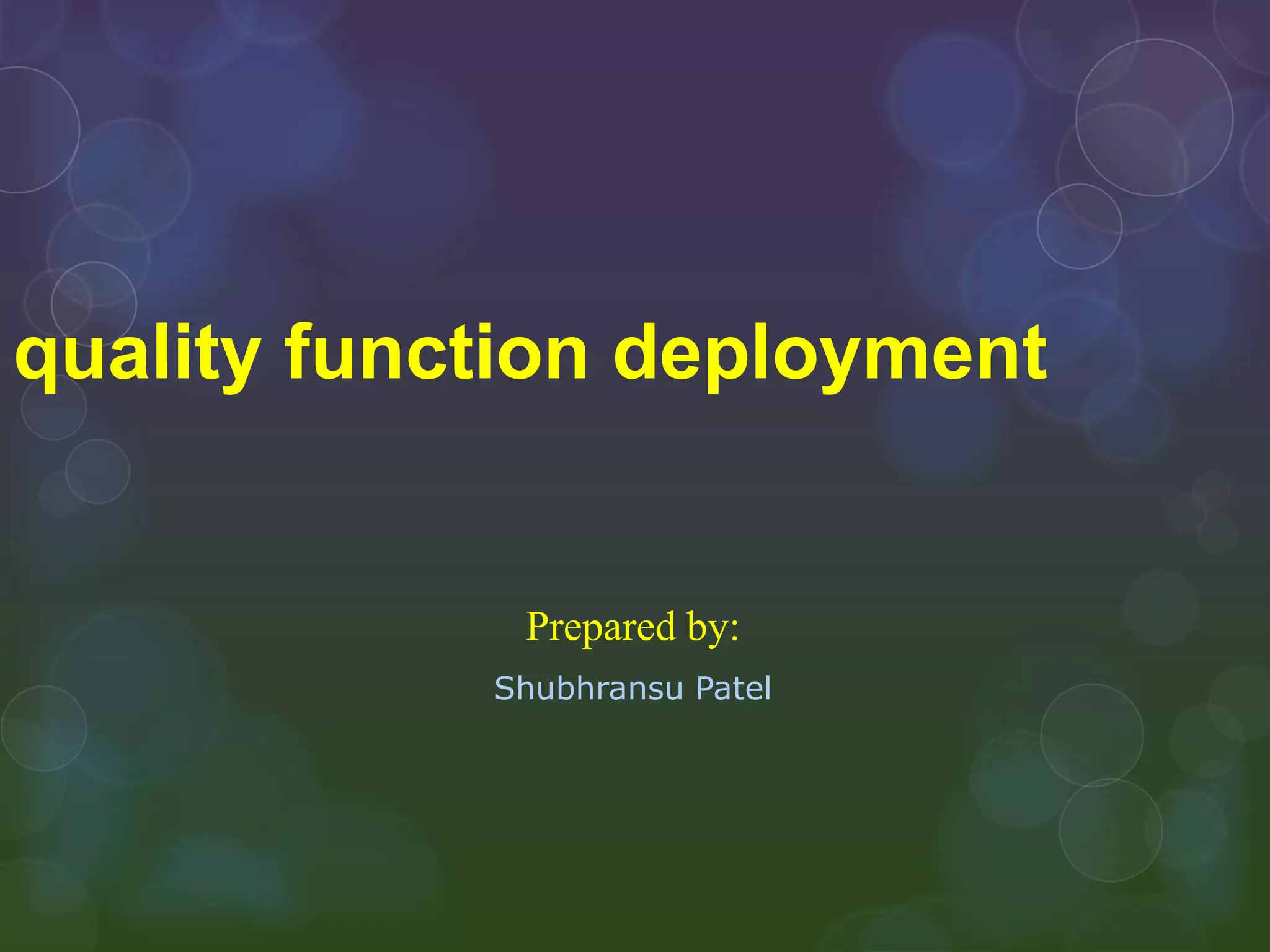 quality function deployment

Prepared by:

Shubhransu Patel